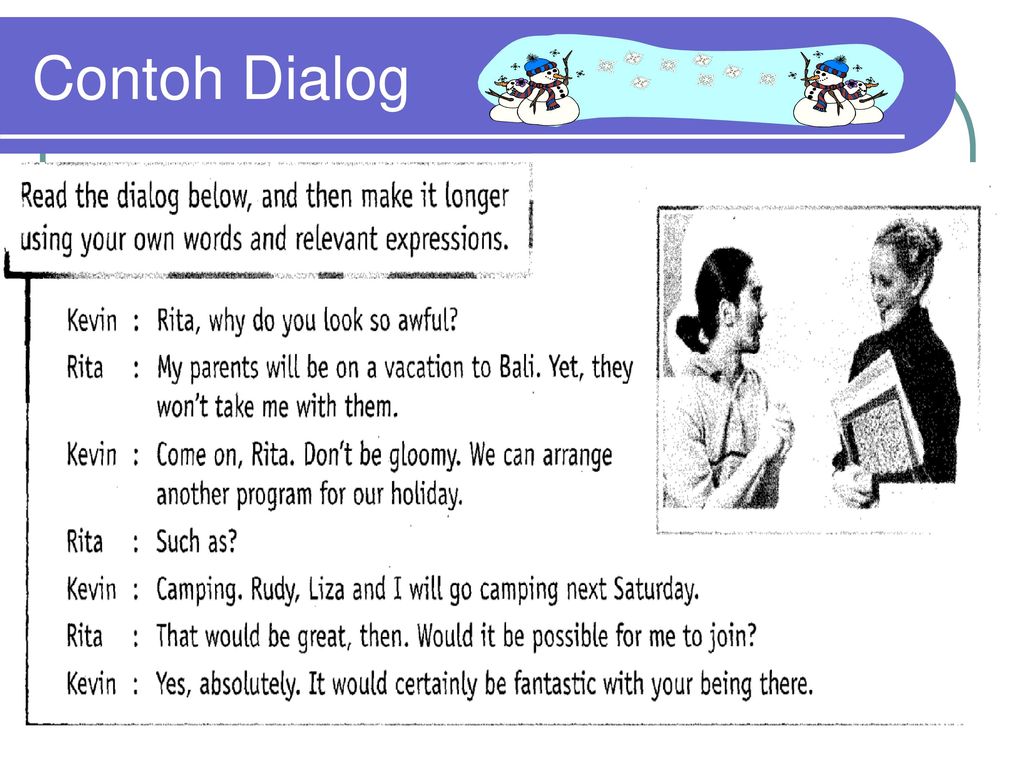 Contoh Dialog

Read the dialog below, and then make it longer using your own words and relevant expressions.

Kevin : Rita, why do you look so awful?
Rita : My parents will be on a vacation to Bali. Yet, they won't take me with them.
Kevin : Come on, Rita. Don't be gloomy. We can arrange another program for our holiday.
Rita : Such as?
Kevin : Camping. Rudy, Liza and I will go camping next Saturday.
Rita : That would be great, then. Would it be possible for me to join?
Kevin : Yes, absolutely. It would certainly be fantastic with your being there.